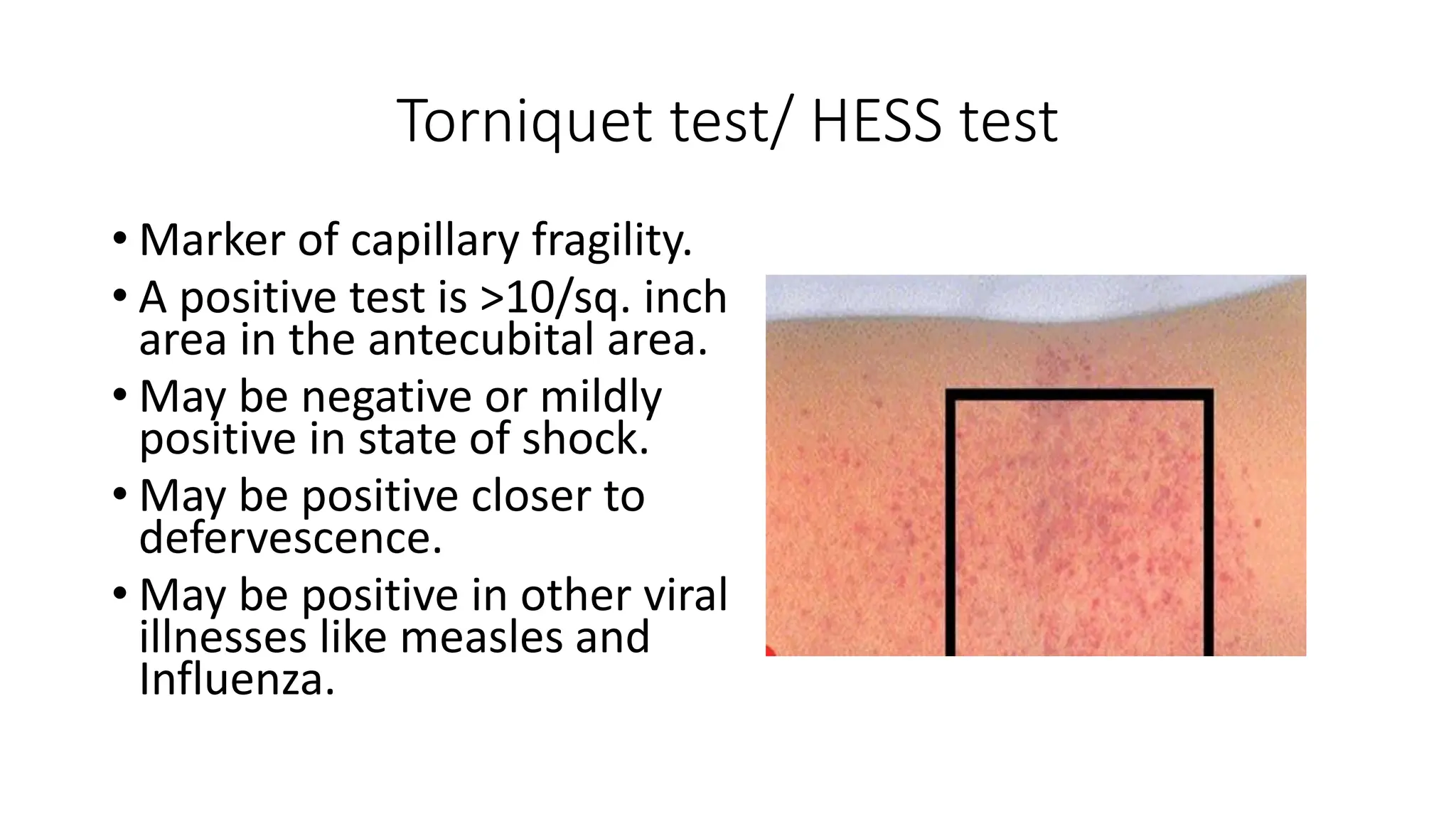 Torniquet test/ HESS test

• Marker of capillary fragility.
• A positive test is >10/sq. inch area in the antecubital area.
• May be negative or mildly positive in state of shock.
• May be positive closer to defervescence.
• May be positive in other viral illnesses like measles and Influenza.